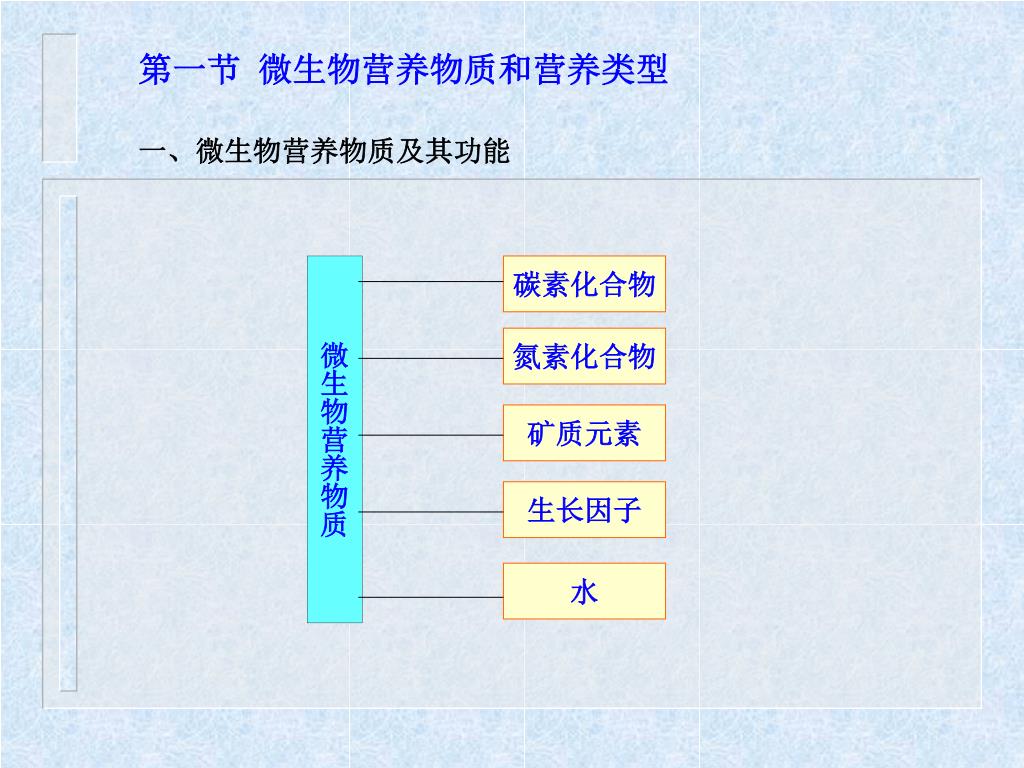 第一节 微生物营养物质和营养类型

一、微生物营养物质及其功能

微生物营养物质

碳素化合物

氮素化合物

矿质元素

生长因子

水